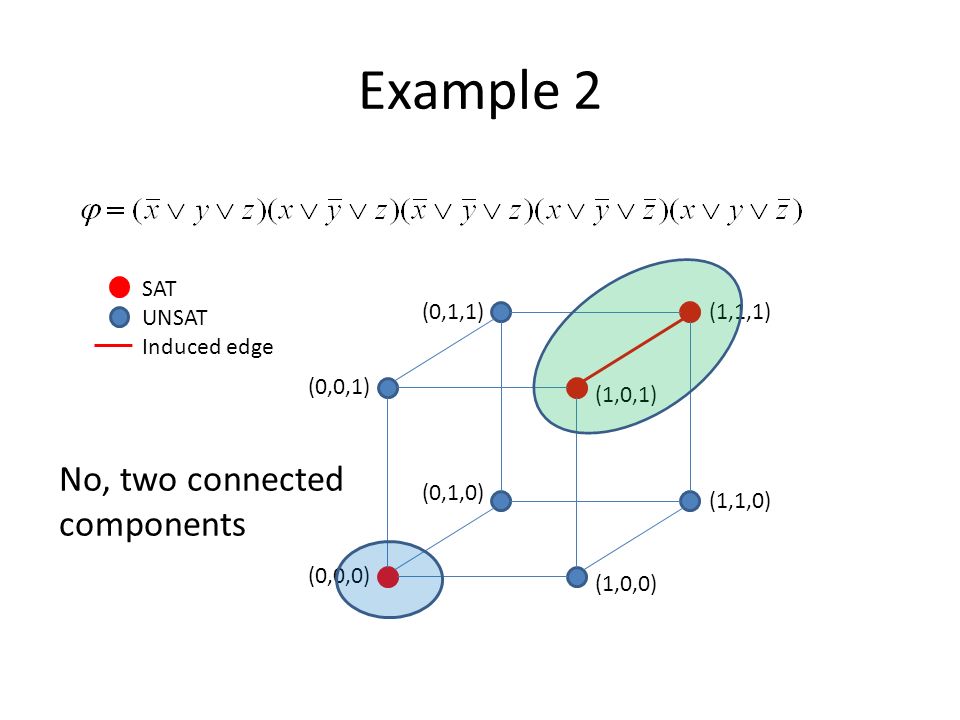 Example 2

$\varphi = (\bar{x} \vee y \vee z)(x \vee \bar{y} \vee z)(\bar{x} \vee \bar{y} \vee z)(x \vee \bar{y} \vee \bar{z})(x \vee y \vee \bar{z})$

SAT
UNSAT
Induced edge

(0,1,1)
(1,1,1)
(0,0,1)
(1,0,1)
(0,1,0)
(1,1,0)
(0,0,0)
(1,0,0)

No, two connected components